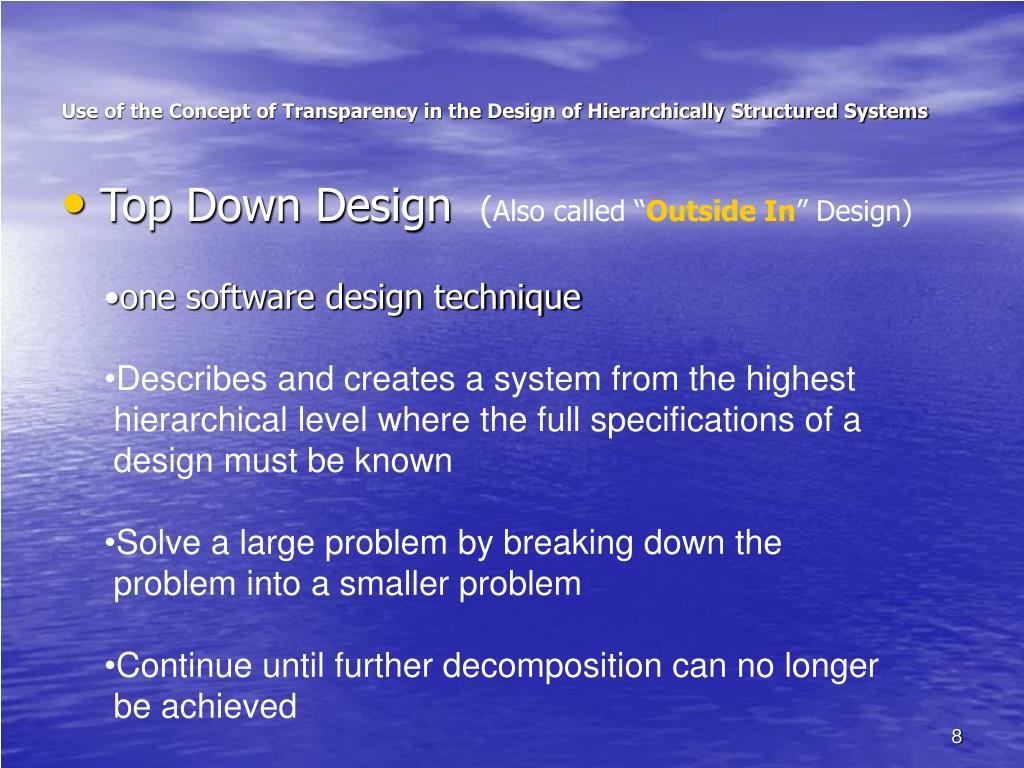 Use of the Concept of Transparency in the Design of Hierarchically Structured Systems

• Top Down Design (Also called “Outside In” Design)

•one software design technique

•Describes and creates a system from the highest hierarchical level where the full specifications of a design must be known

•Solve a large problem by breaking down the problem into a smaller problem

•Continue until further decomposition can no longer be achieved

8